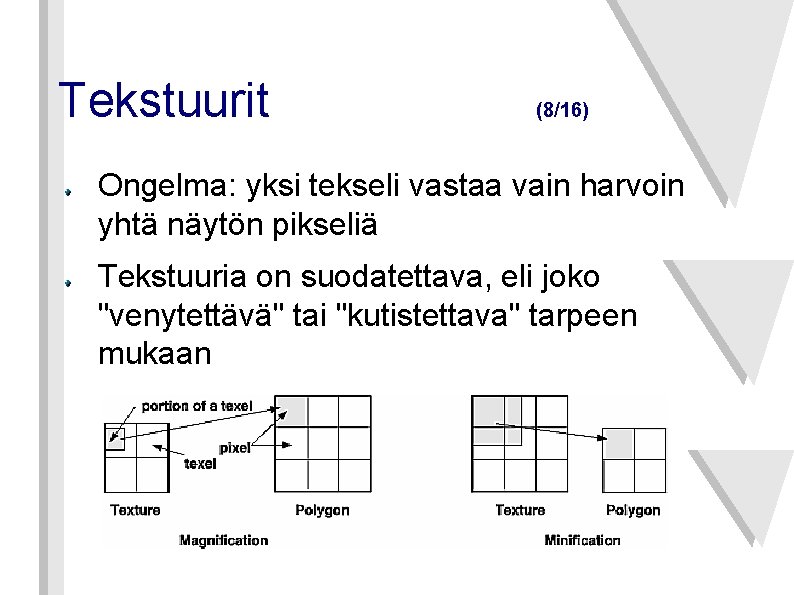 Tekstuurit (8/16)

Ongelma: yksi tekseli vastaa vain harvoin yhtä näytön pikseliä

Tekstuuria on suodatettava, eli joko "venytettävä" tai "kutistettava" tarpeen mukaan

portion of a texel

pixel

texel

Texture

Polygon

Magnification

Texture

Polygon

Minification